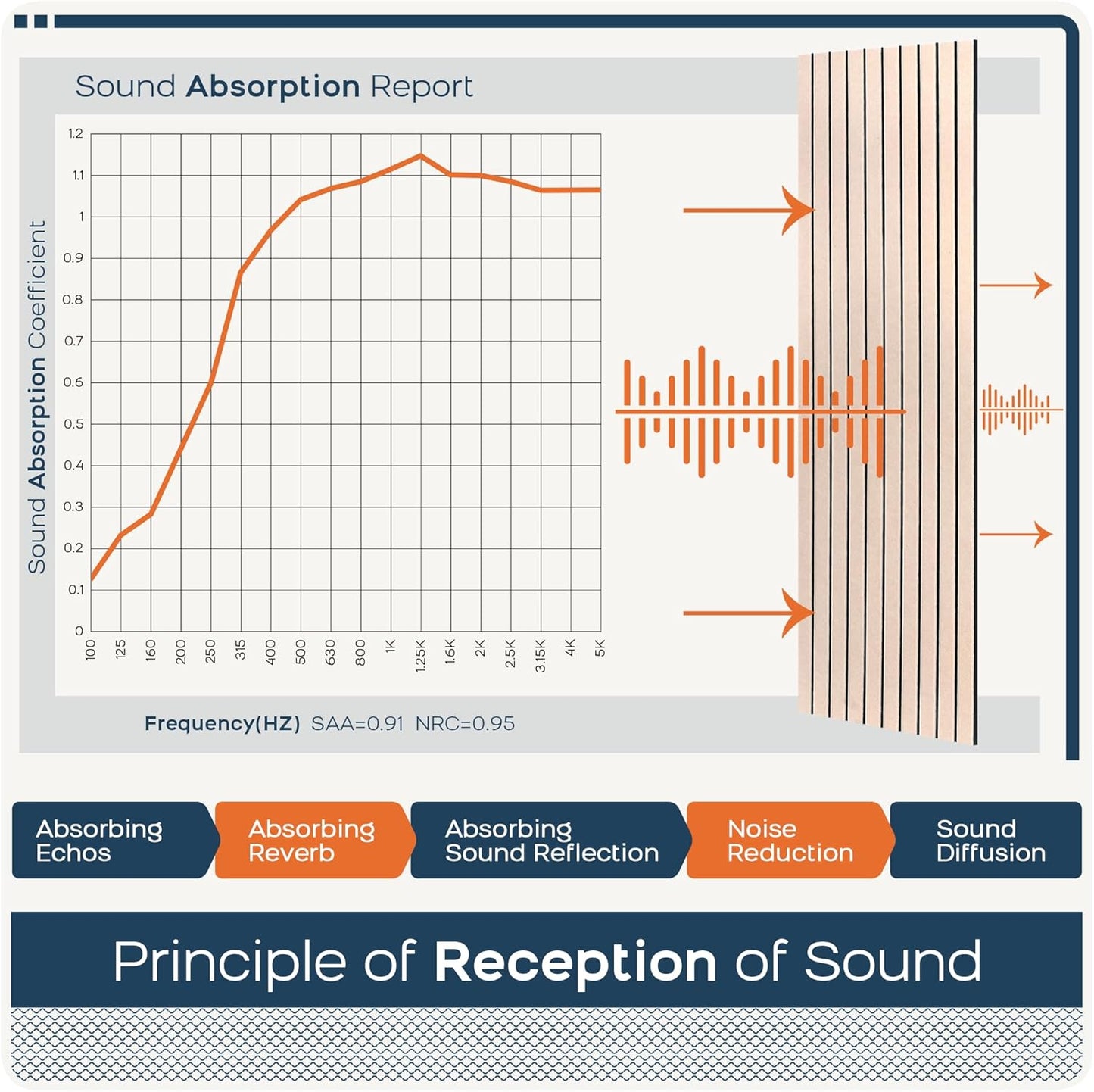 Sound Absorption Report

Sound Absorption Coefficient

1.2
1.1
1
0.9
0.8
0.7
0.6
0.5
0.4
0.3
0.2
0.1
0

100 125 160 200 250 315 400 500 630 800 1K 1.25K 1.6K 2K 2.5K 3.15K 4K 5K

Frequency(HZ) SAA=0.91 NRC=0.95

Absorbing Echos

Absorbing Reverb

Absorbing Sound Reflection

Noise Reduction

Sound Diffusion

Principle of Reception of Sound